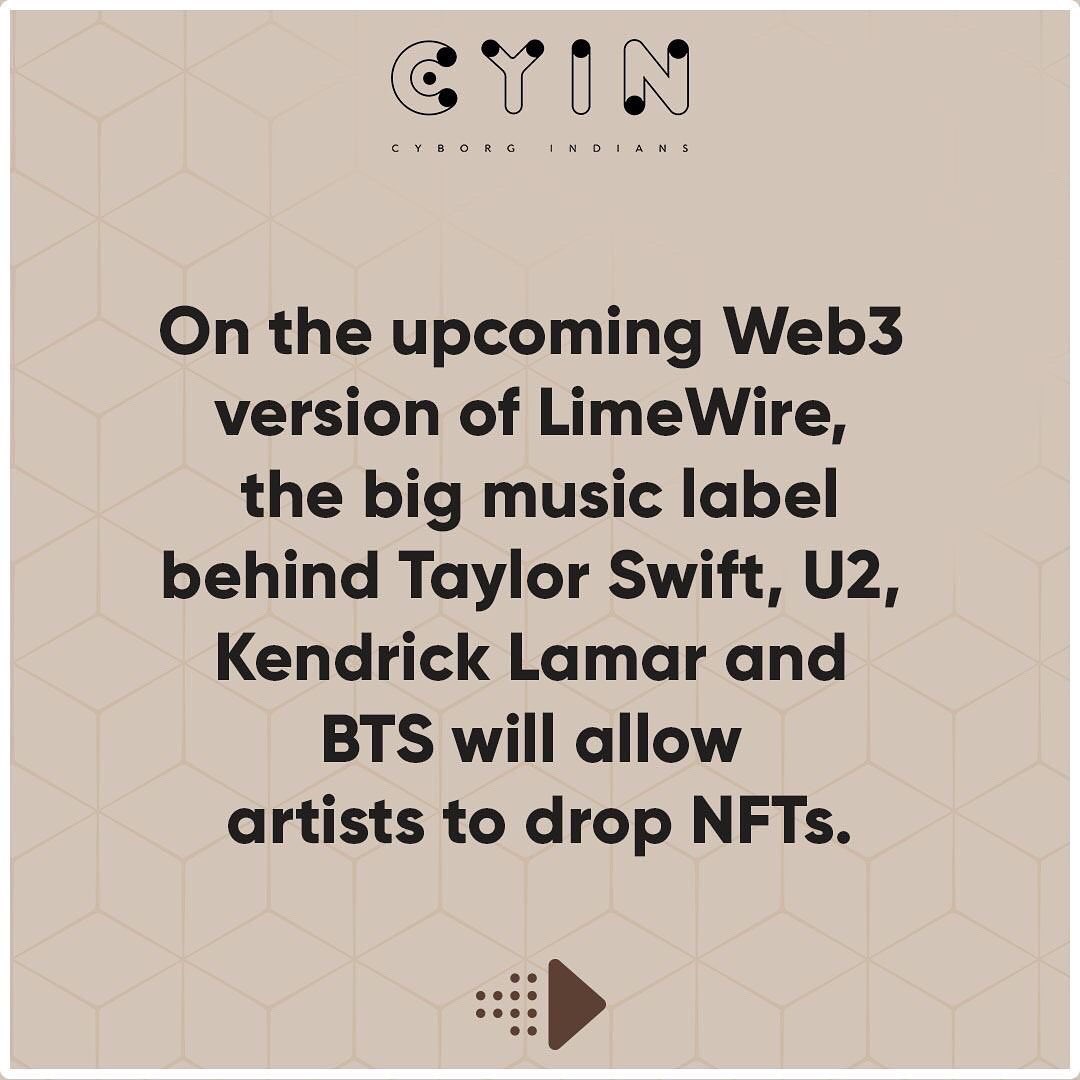 CYIN
CYBORG INDIANS

On the upcoming Web3 version of LimeWire, the big music label behind Taylor Swift, U2, Kendrick Lamar and BTS will allow artists to drop NFTs.